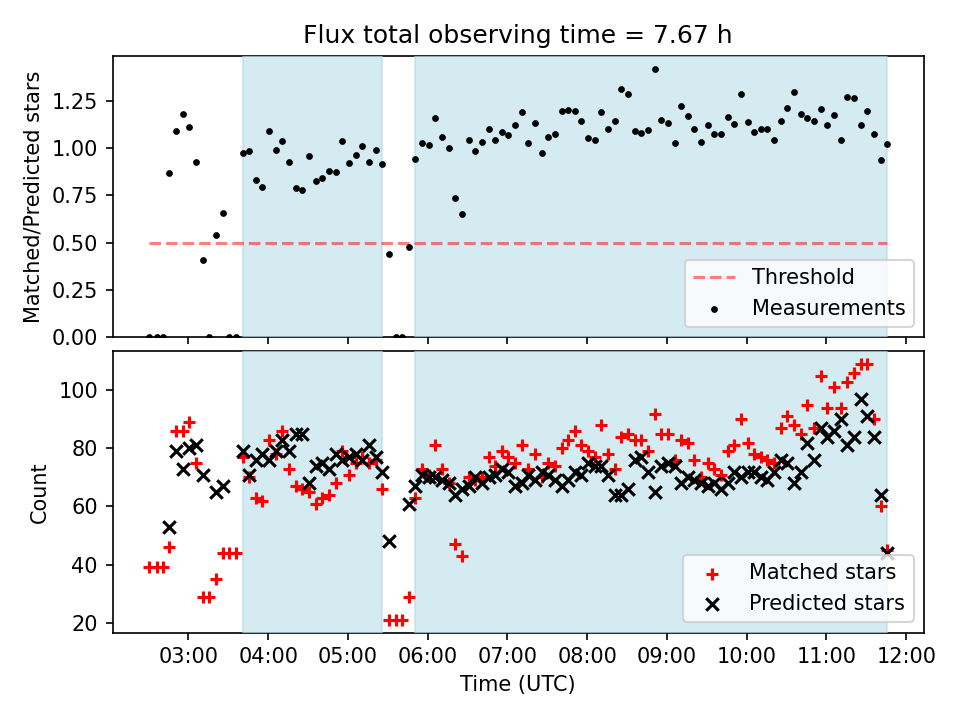 Flux total observing time = 7.67 h

Matched/Predicted stars

1.25
1.00
0.75
0.50
0.25
0.00

Threshold
Measurements

Count

100
80
60
40
20

Matched stars
Predicted stars

03:00 04:00 05:00 06:00 07:00 08:00 09:00 10:00 11:00 12:00

Time (UTC)